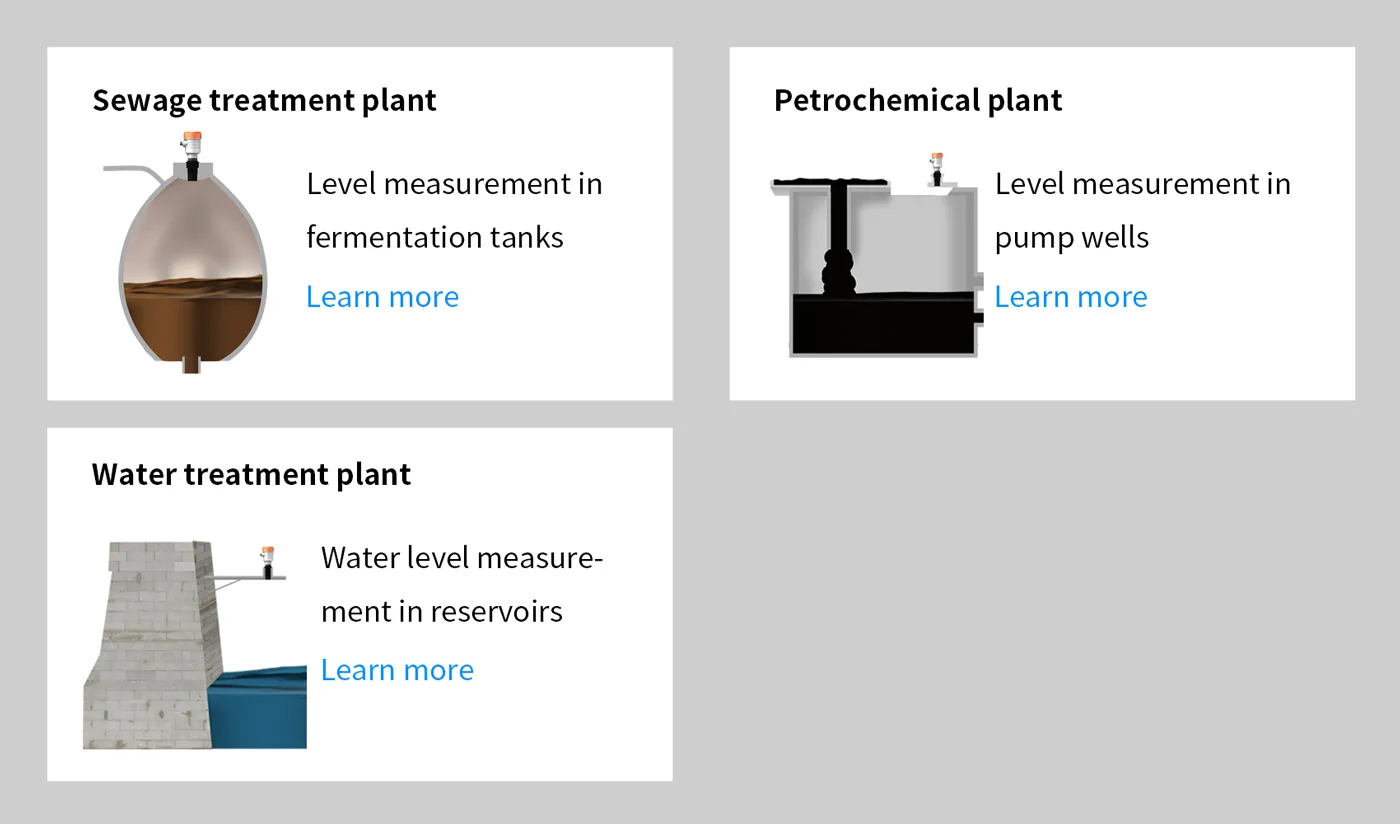 Sewage treatment plant

Level measurement in fermentation tanks

Learn more

Petrochemical plant

Level measurement in pump wells

Learn more

Water treatment plant

Water level measurement in reservoirs

Learn more